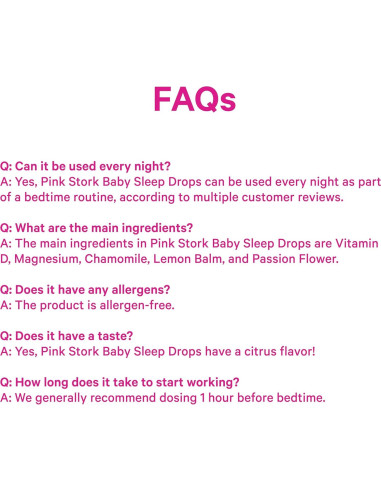 FAQs

Q: Can it be used every night?
A: Yes, Pink Stork Baby Sleep Drops can be used every night as part of a bedtime routine, according to multiple customer reviews.

Q: What are the main ingredients?
A: The main ingredients in Pink Stork Baby Sleep Drops are Vitamin D, Magnesium, Chamomile, Lemon Balm, and Passion Flower.

Q: Does it have any allergens?
A: The product is allergen-free.

Q: Does it have a taste?
A: Yes, Pink Stork Baby Sleep Drops have a citrus flavor!

Q: How long does it take to start working?
A: We generally recommend dosing 1 hour before bedtime.